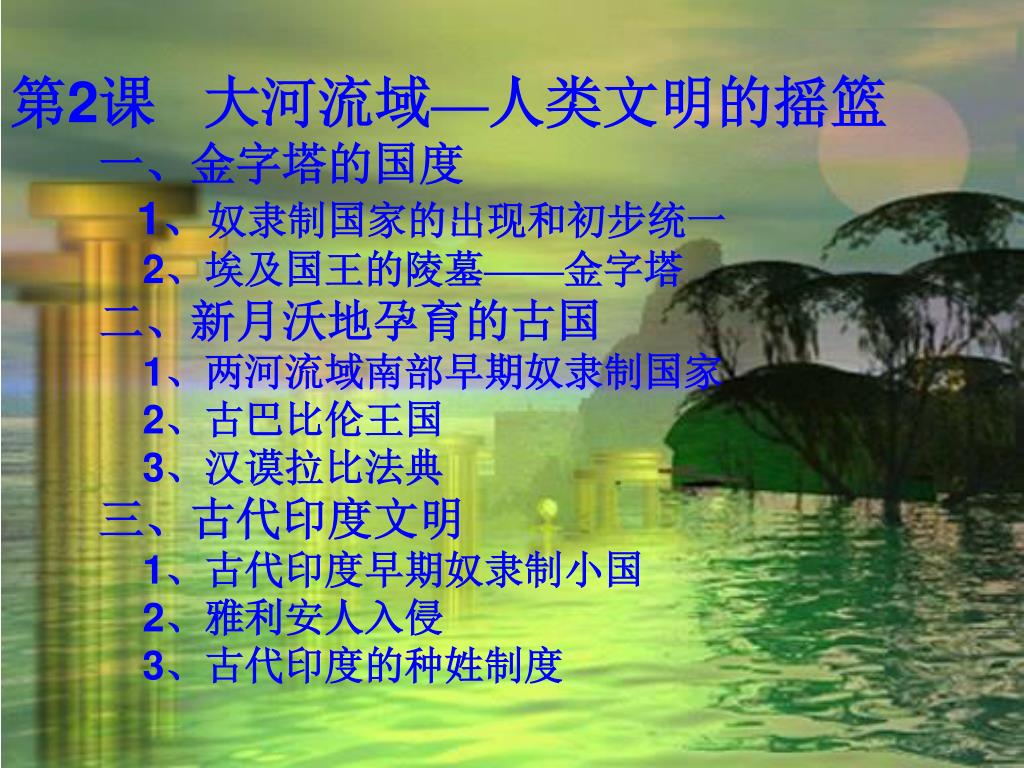 第2课　大河流域—人类文明的摇篮

一、金字塔的国度

1、奴隶制国家的出现和初步统一

2、埃及国王的陵墓——金字塔

二、新月沃地孕育的古国

1、两河流域南部早期奴隶制国家

2、古巴比伦王国

3、汉谟拉比法典

三、古代印度文明

1、古代印度早期奴隶制小国

2、雅利安人入侵

3、古代印度的种姓制度